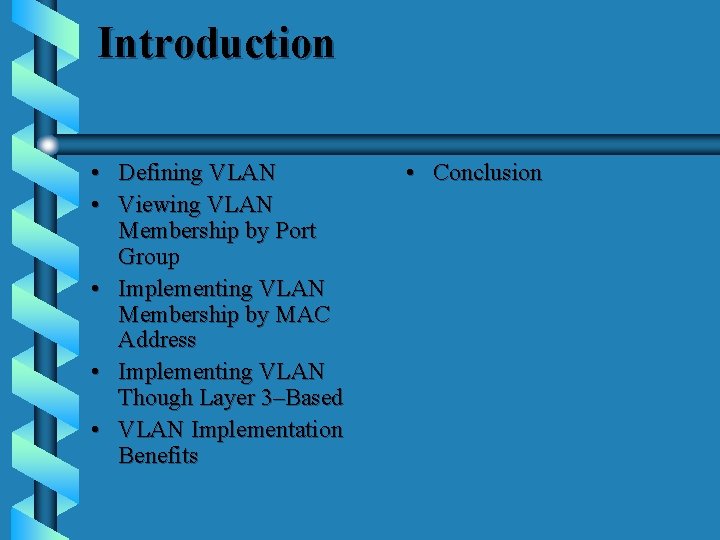 Introduction

• Defining VLAN
• Viewing VLAN Membership by Port Group
• Implementing VLAN Membership by MAC Address
• Implementing VLAN Though Layer 3–Based
• VLAN Implementation Benefits

• Conclusion